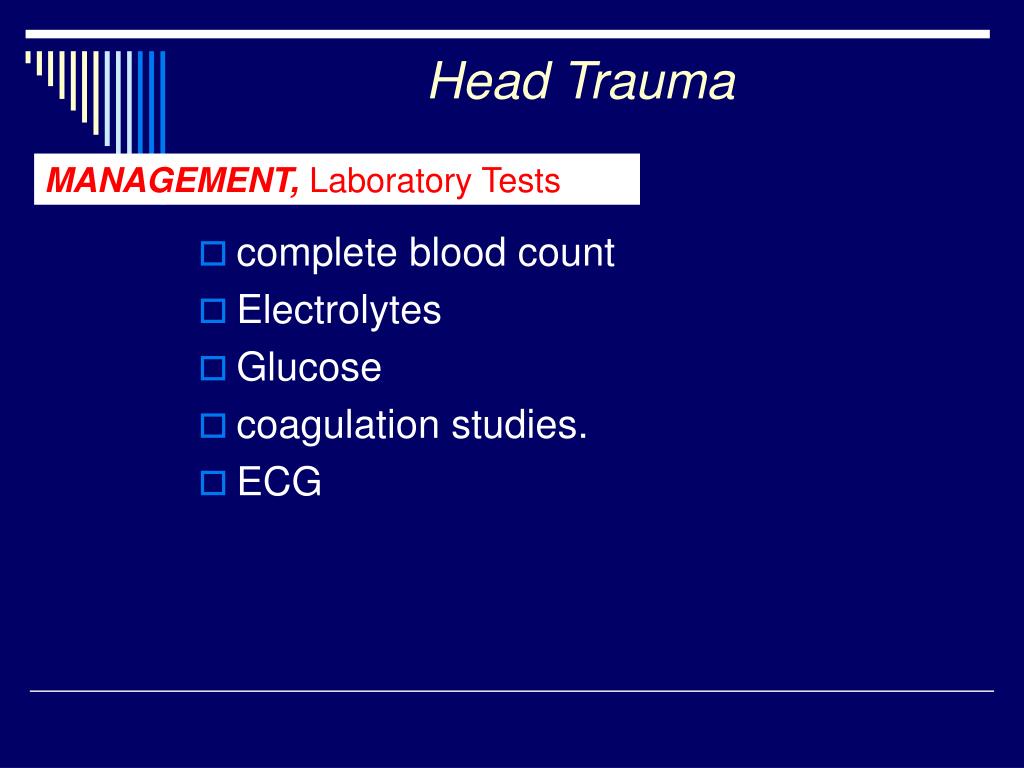 Head Trauma

MANAGEMENT, Laboratory Tests

complete blood count
Electrolytes
Glucose
coagulation studies.
ECG